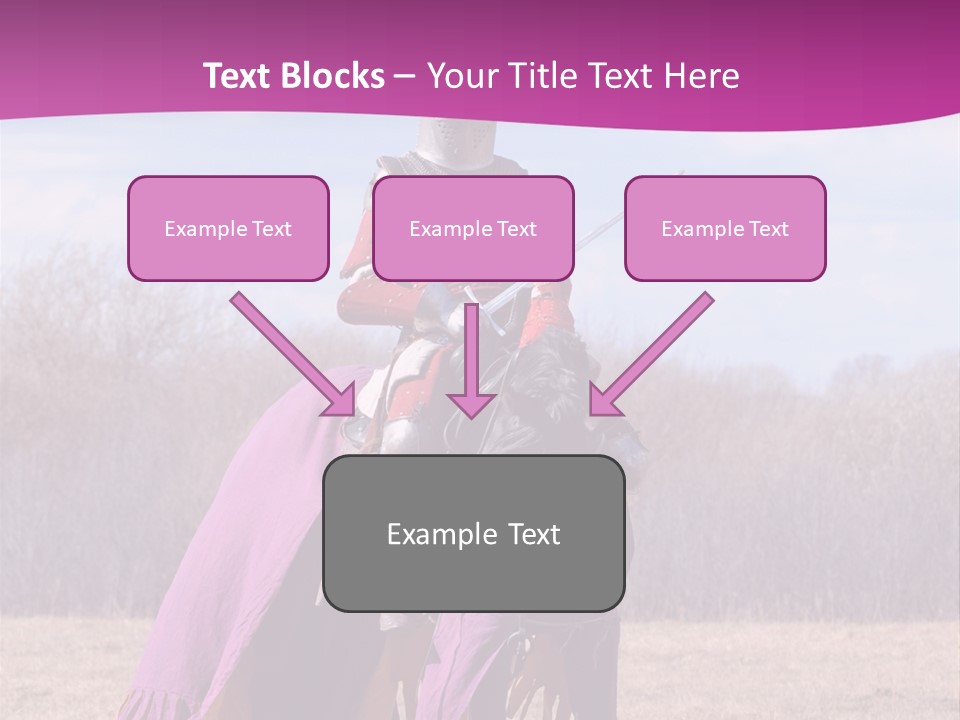 Text Blocks – Your Title Text Here

Example Text

Example Text

Example Text

Example Text